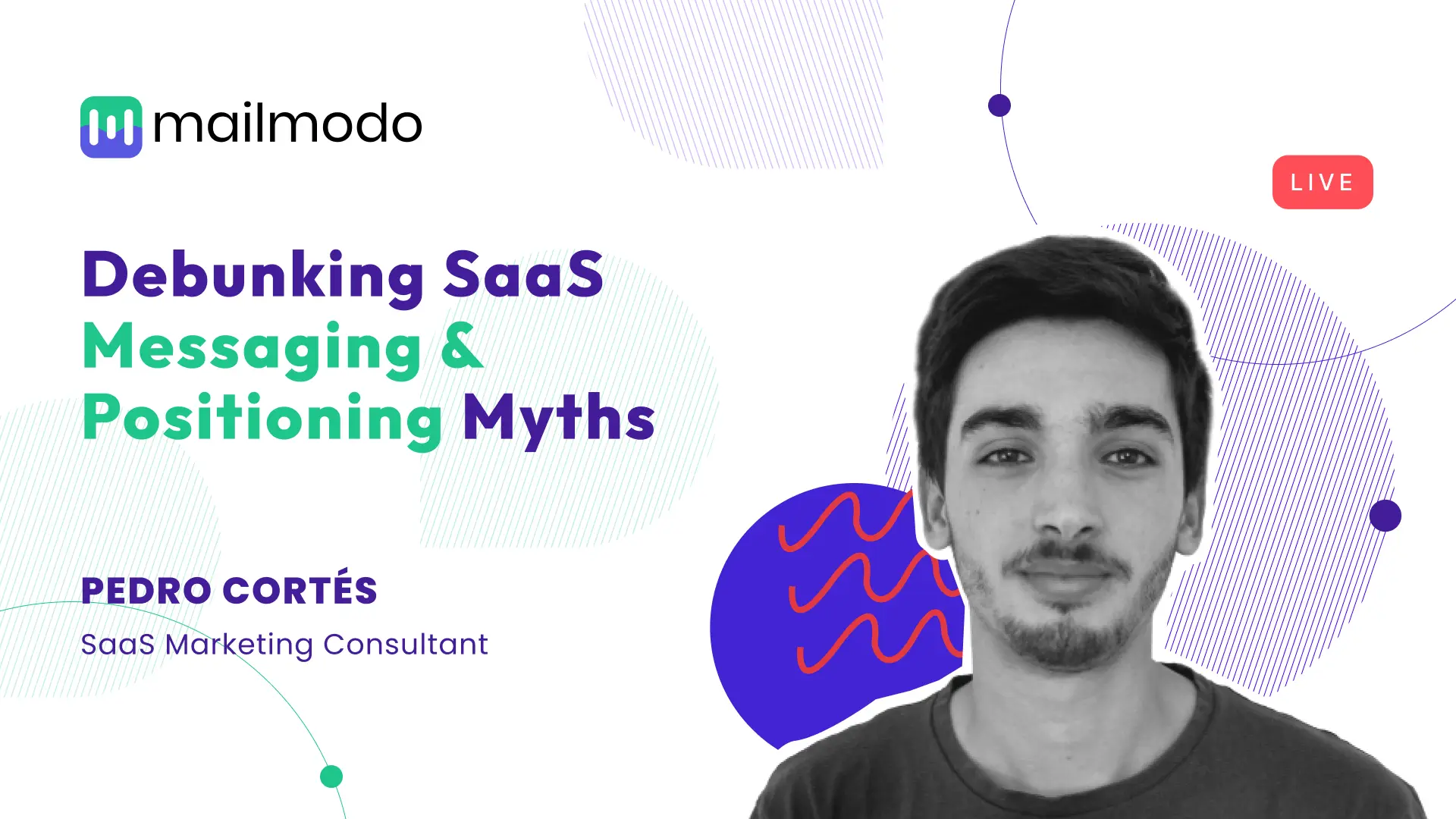 mailmodo

LIVE

Debunking SaaS Messaging & Positioning Myths

PEDRO CORTÉS

SaaS Marketing Consultant